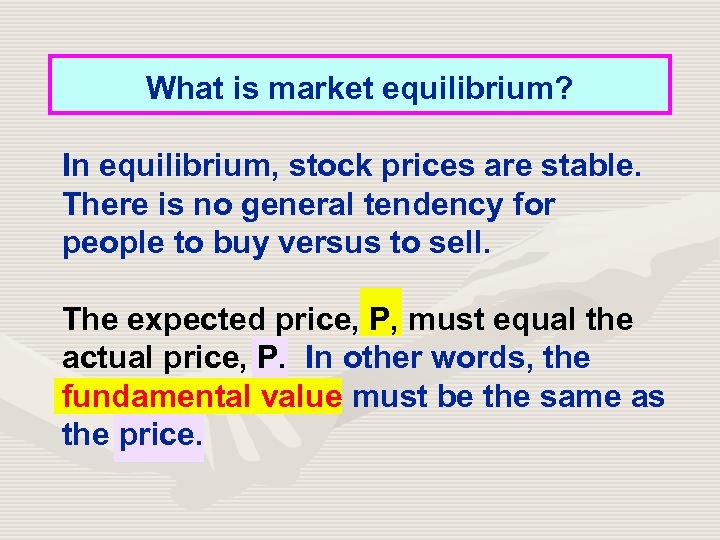 What is market equilibrium?

In equilibrium, stock prices are stable. There is no general tendency for people to buy versus to sell.

The expected price, P, must equal the actual price, P. In other words, the fundamental value must be the same as the price.